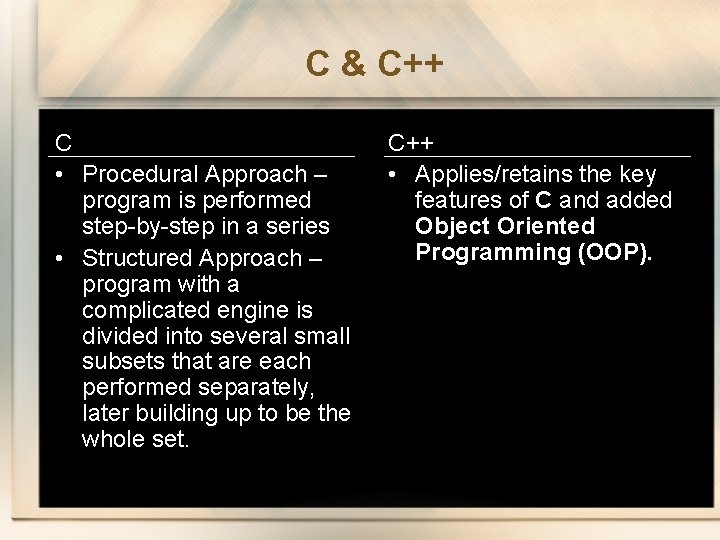 C & C++

C

• Procedural Approach – program is performed step-by-step in a series

• Structured Approach – program with a complicated engine is divided into several small subsets that are each performed separately, later building up to be the whole set.

C++

• Applies/retains the key features of C and added Object Oriented Programming (OOP).